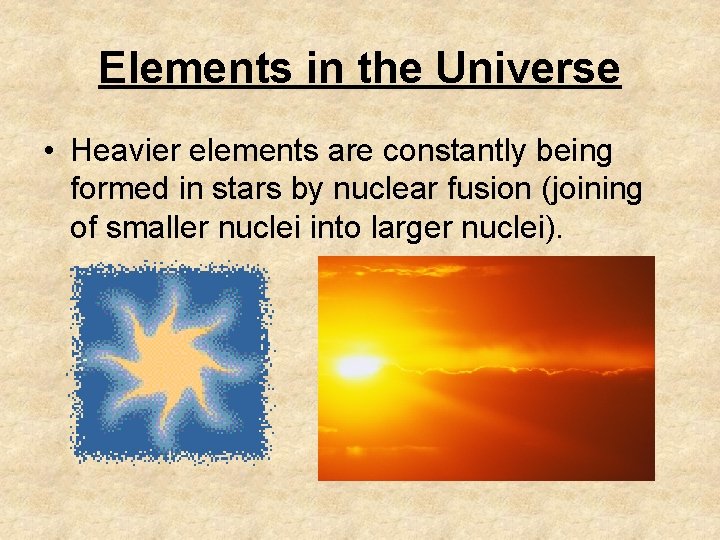 Elements in the Universe

• Heavier elements are constantly being formed in stars by nuclear fusion (joining of smaller nuclei into larger nuclei).